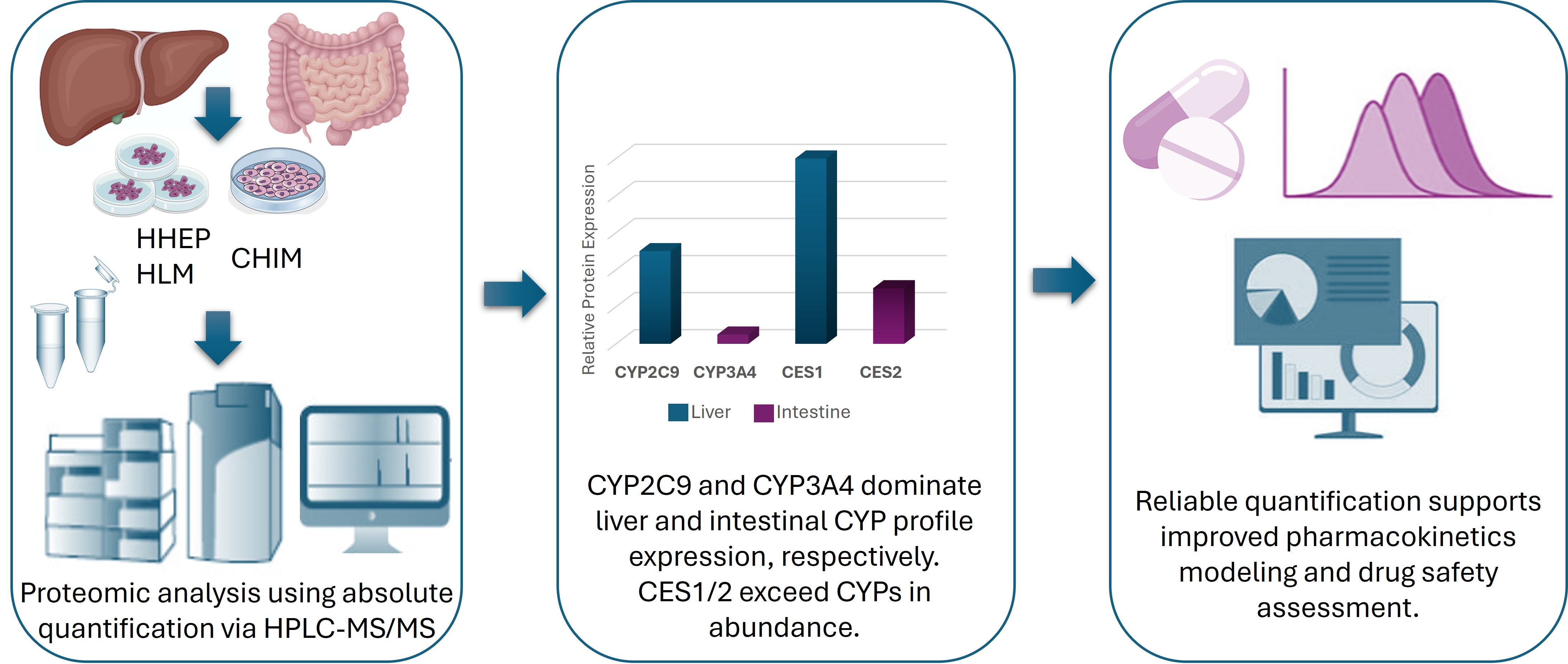 HHEP
HLM

CHIM

Proteomic analysis using absolute quantification via HPLC-MS/MS

Relative Protein Expression

CYP2C9 CYP3A4 CES1 CES2

Liver Intestine

CYP2C9 and CYP3A4 dominate liver and intestinal CYP profile expression, respectively. CES1/2 exceed CYPs in abundance.

Reliable quantification supports improved pharmacokinetics modeling and drug safety assessment.